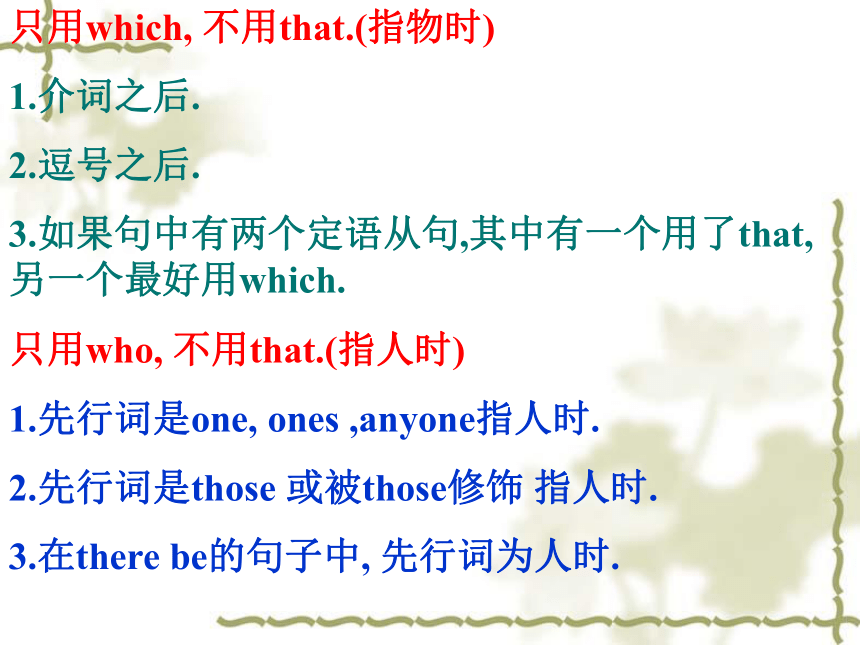 只用which, 不用that.(指物时)

1.介词之后.

2.逗号之后.

3.如果句中有两个定语从句,其中有一个用了that, 另一个最好用which.

只用who, 不用that.(指人时)

1.先行词是one, ones ,anyone指人时.

2.先行词是those 或被those修饰 指人时.

3.在there be的句子中, 先行词为人时.